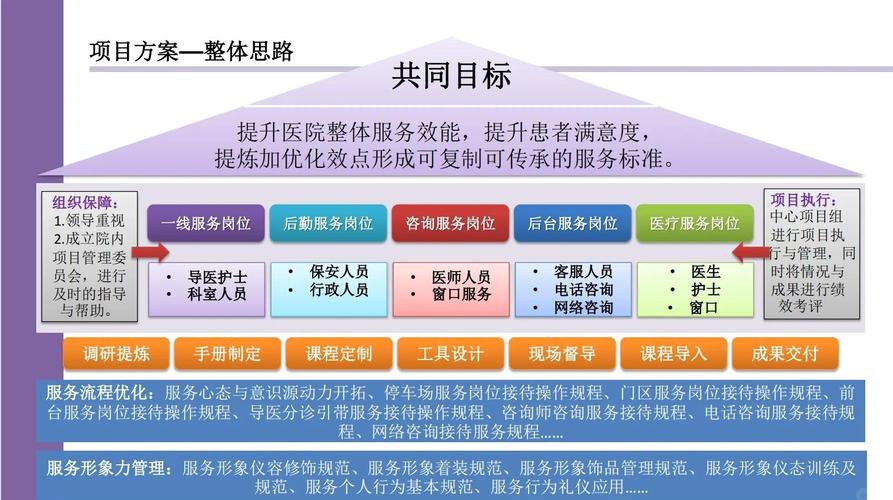 项目方案—整体思路

共同目标

提升医院整体服务效能，提升患者满意度，
提炼加优化效点形成可复制可传承的服务标准。

组织保障：
1.领导重视
2.成立院内项目管理委员会，进行及时的指导与帮助。

一线服务岗位
• 导医护士
• 科室人员

后勤服务岗位
• 保安人员
• 行政人员

咨询服务岗位
• 医师人员
• 窗口服务

后台服务岗位
• 客服人员
• 电话咨询
• 网络咨询

医疗服务岗位
• 医生
• 护士
• 窗口

项目执行：
中心项目组进行项目执行与管理，同时将情况与成果进行绩效考评

调研提炼　手册制定　课程定制　工具设计　现场督导　课程导入　成果交付

服务流程优化：服务心态与意识源动力开拓、停车场服务岗位接待操作规程、门区服务岗位接待操作规程、前台服务岗位接待操作规程、导医分诊引带服务接待操作规程、咨询师咨询服务接待规程、电话咨询服务接待规程、网络咨询接待服务规程……

服务形象力管理：服务形象仪容修饰规范、服务形象着装规范、服务形象饰品管理规范、服务形象仪态训练及规范、服务个人行为基本规范、服务行为礼仪应用……